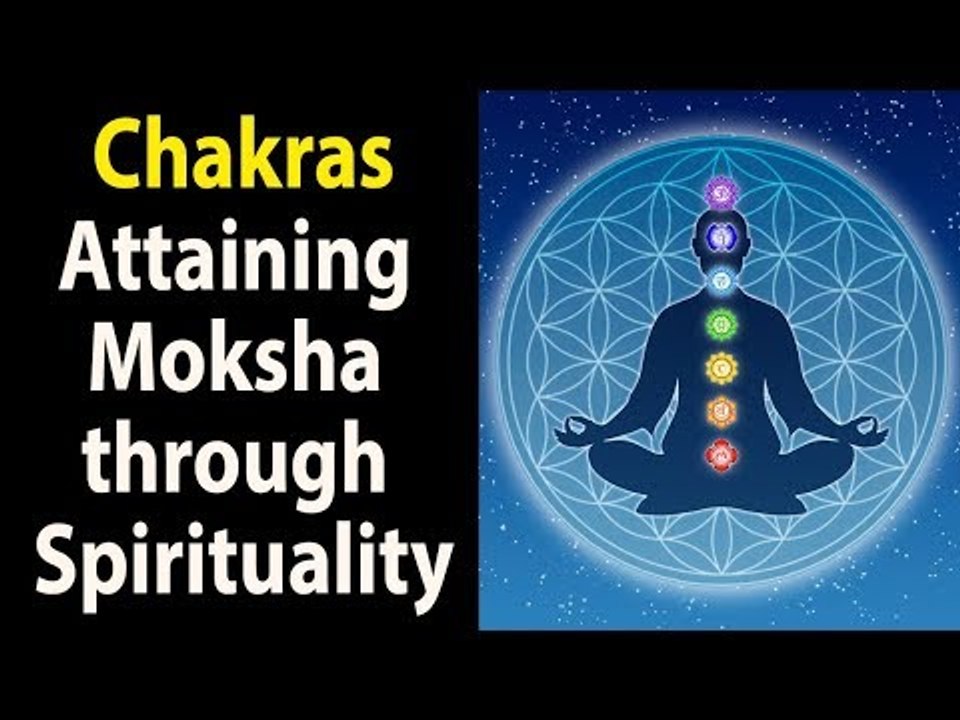 Chakras
Attaining Moksha through Spirituality